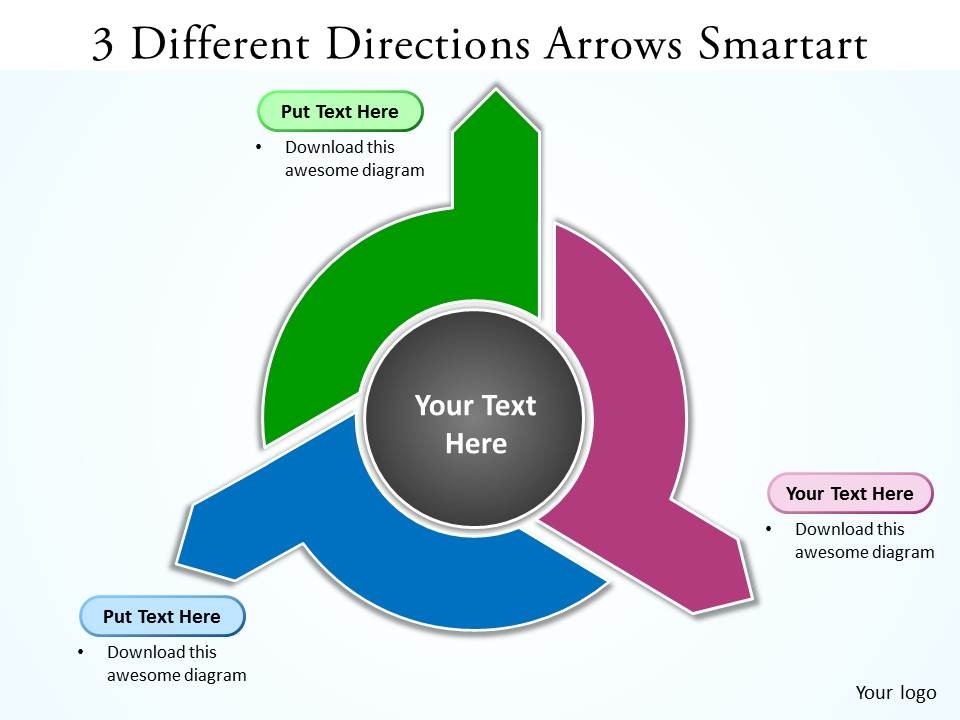 3 Different Directions Arrows Smartart

Put Text Here
• Download this awesome diagram

Your Text Here

Your Text Here
• Download this awesome diagram

Put Text Here
• Download this awesome diagram

Your logo